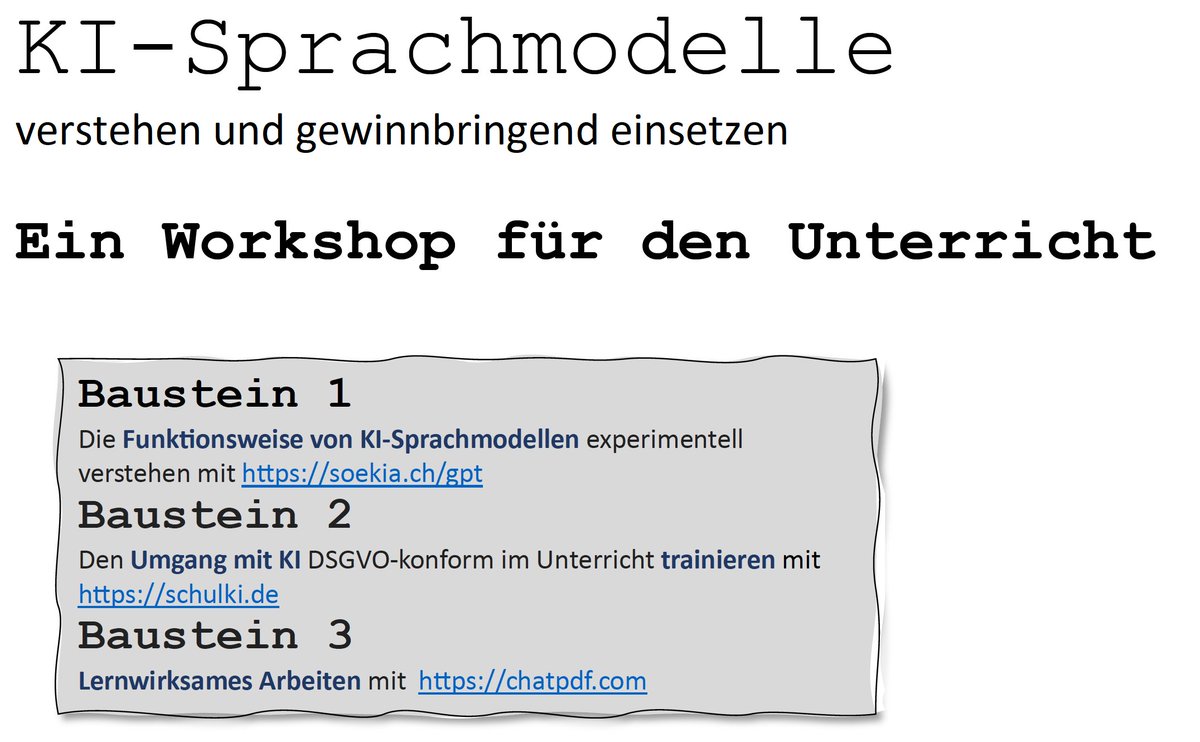 KI-Sprachmodelle
verstehen und gewinnbringend einsetzen

Ein Workshop für den Unterricht

Baustein 1
Die Funktionsweise von KI-Sprachmodellen experimentell verstehen mit https://soekia.ch/gpt

Baustein 2
Den Umgang mit KI DSGVO-konform im Unterricht trainieren mit https://schulki.de

Baustein 3
Lernwirksames Arbeiten mit https://chatpdf.com